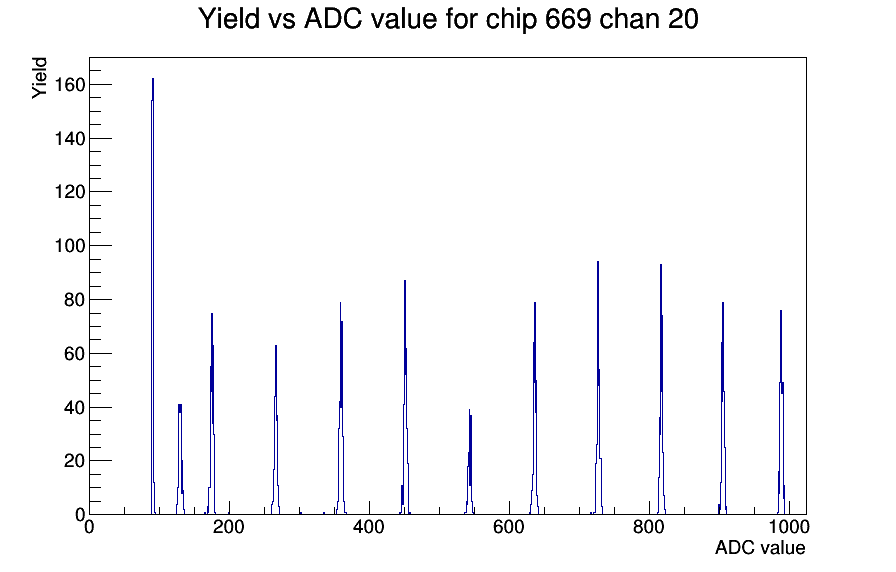 Yield vs ADC value for chip 669 chan 20

Yield

160
140
120
100
80
60
40
20
0

0
200
400
600
800
1000

ADC value